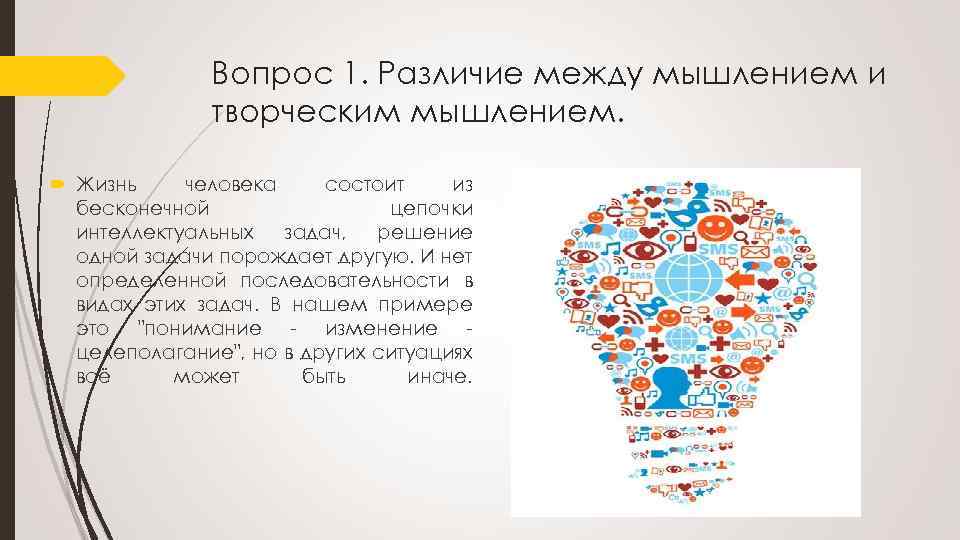 Вопрос 1. Различие между мышлением и творческим мышлением.

Жизнь человека состоит из бесконечной цепочки интеллектуальных задач, решение одной задачи порождает другую. И нет определенной последовательности в видах этих задач. В нашем примере это "понимание - изменение - целеполагание", но в других ситуациях всё может быть иначе.

SMS
SMS
SMS
SMS
SMS